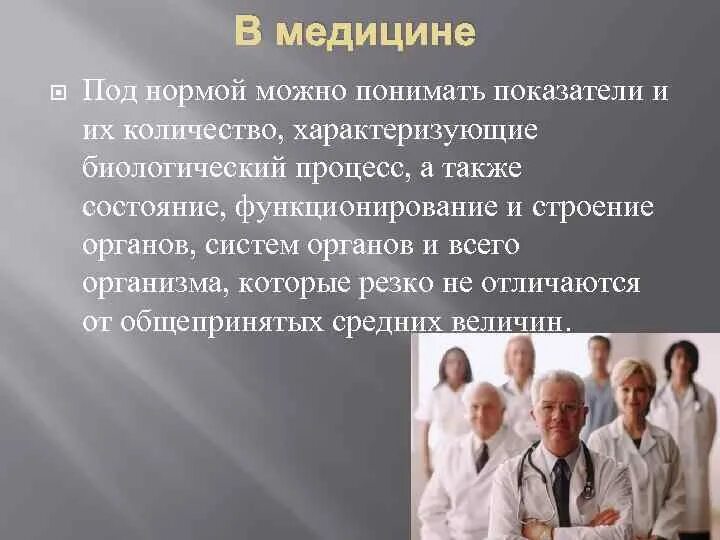 В медицине

Под нормой можно понимать показатели и их количество, характеризующие биологический процесс, а также состояние, функционирование и строение органов, систем органов и всего организма, которые резко не отличаются от общепринятых средних величин.